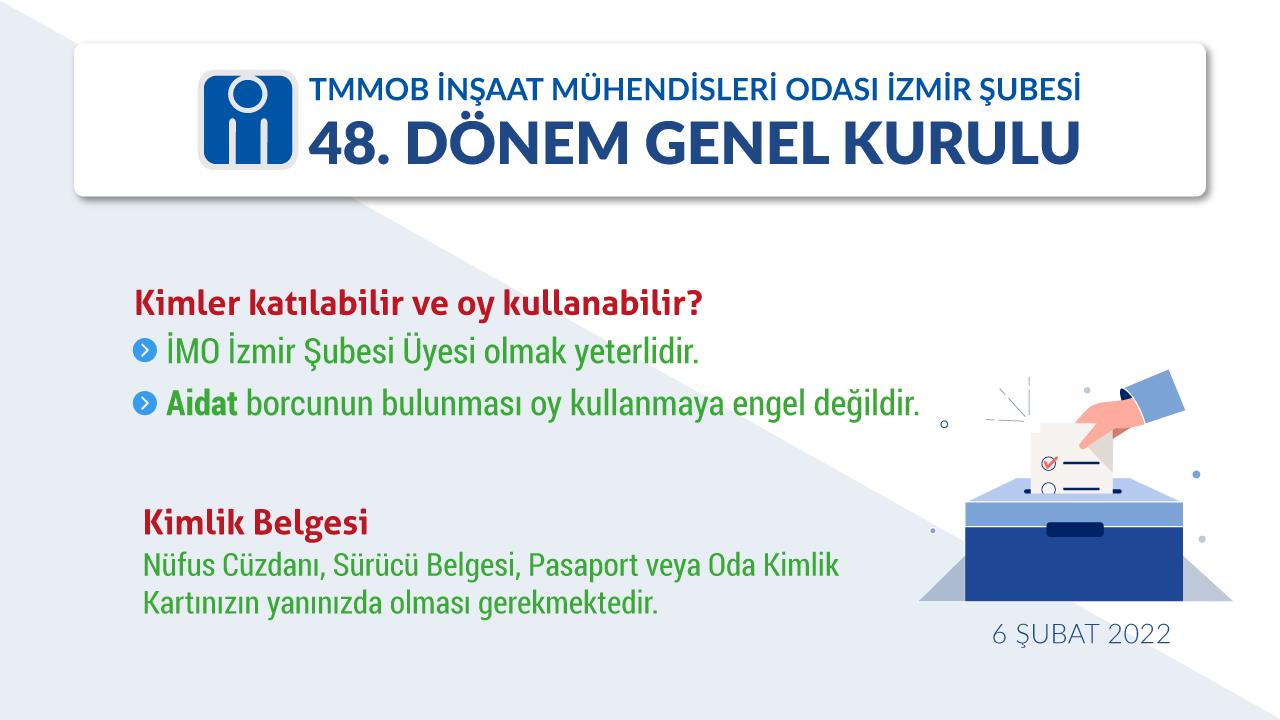 TMMOB İNŞAAT MÜHENDİSLERİ ODASI İZMİR ŞUBESİ
48. DÖNEM GENEL KURULU

Kimler katılabilir ve oy kullanabilir?
İMO İzmir Şubesi Üyesi olmak yeterlidir.
Aidat borcunun bulunması oy kullanmaya engel değildir.

Kimlik Belgesi
Nüfus Cüzdanı, Sürücü Belgesi, Pasaport veya Oda Kimlik Kartınızın yanınızda olması gerekmektedir.

6 ŞUBAT 2022